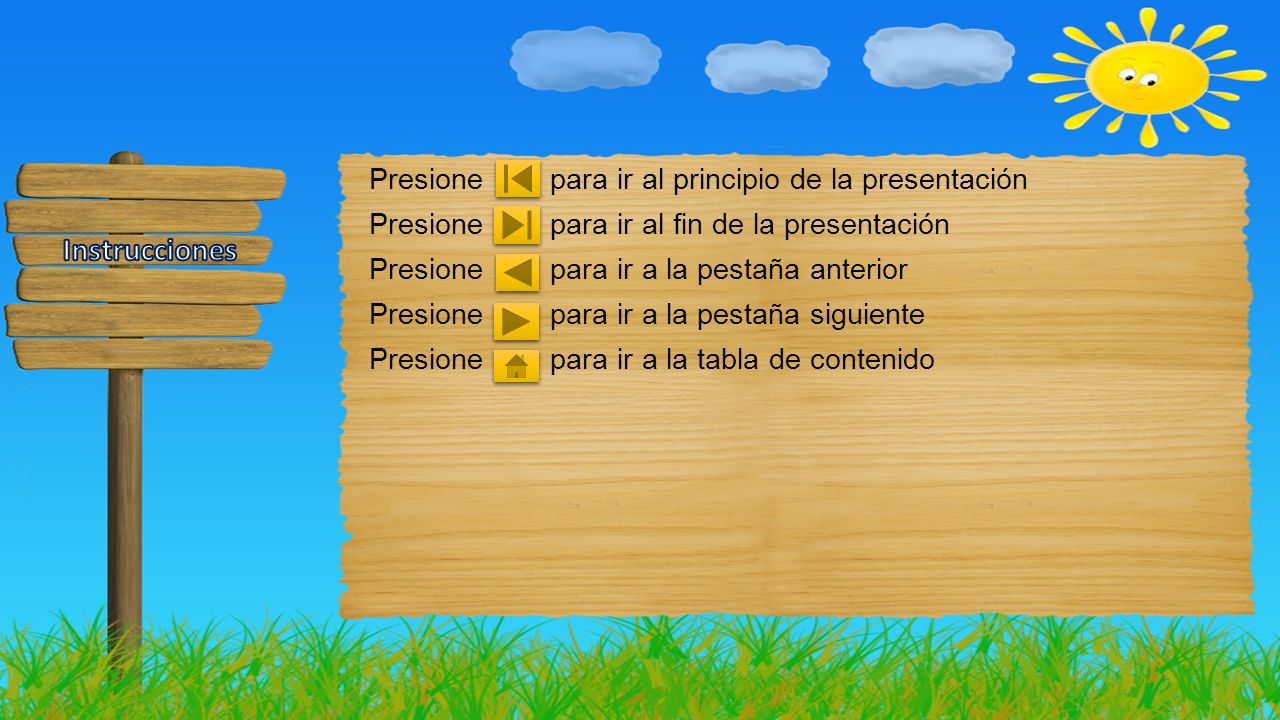 Instrucciones

Presione para ir al principio de la presentación

Presione para ir al fin de la presentación

Presione para ir a la pestaña anterior

Presione para ir a la pestaña siguiente

Presione para ir a la tabla de contenido